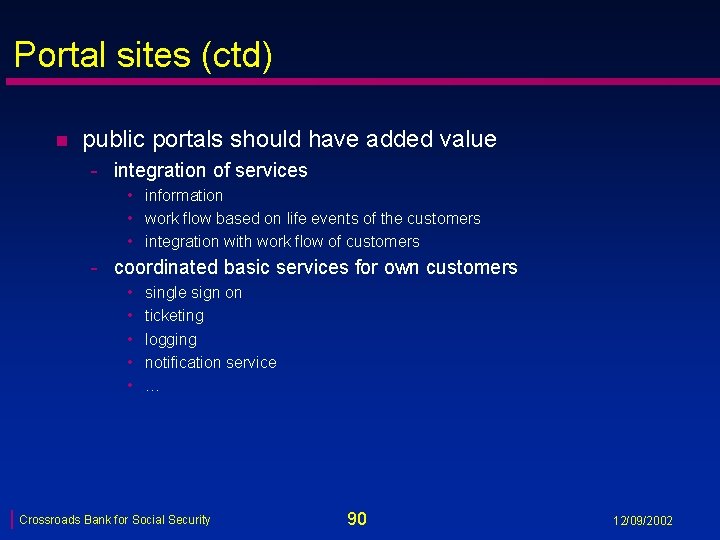 Portal sites (ctd)

- public portals should have added value
  - integration of services
    - information
    - work flow based on life events of the customers
    - integration with work flow of customers
  - coordinated basic services for own customers
    - single sign on
    - ticketing
    - logging
    - notification service
    - …

Crossroads Bank for Social Security 90 12/09/2002